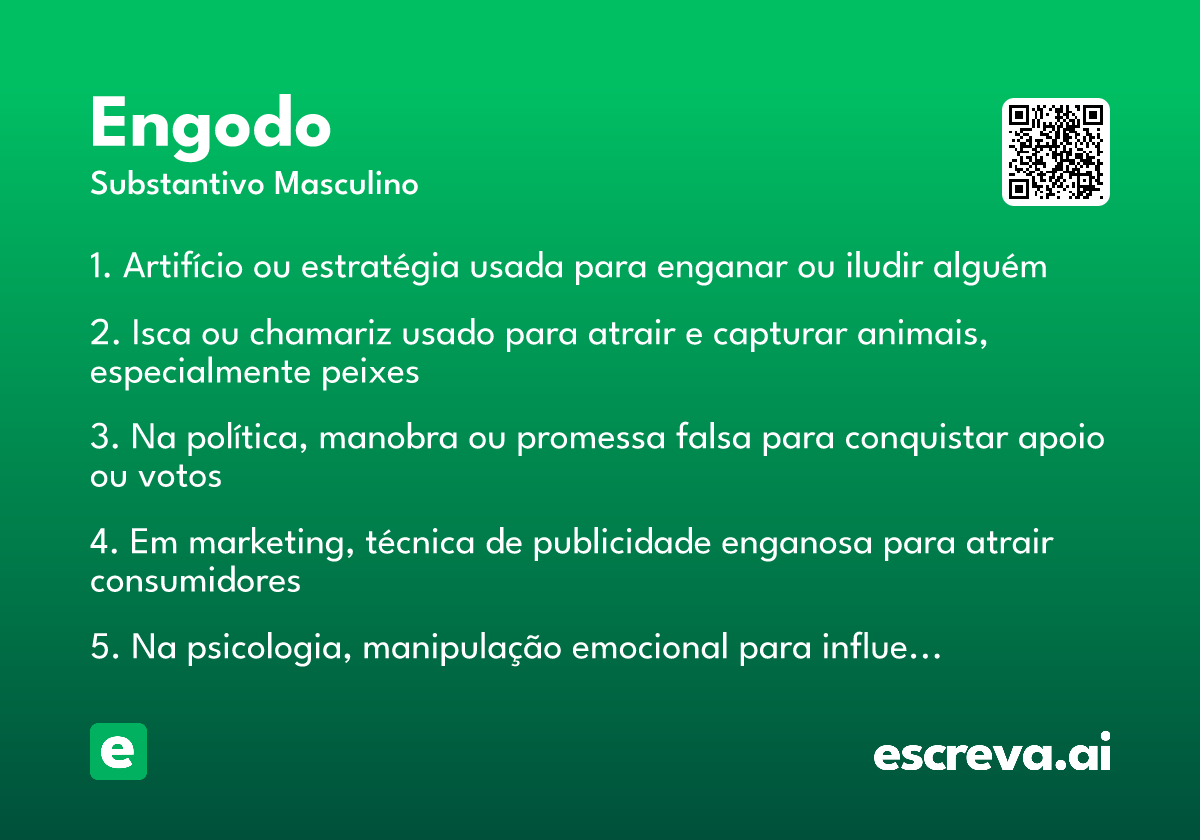 Engodo
Substantivo Masculino

1. Artifício ou estratégia usada para enganar ou iludir alguém

2. Isca ou chamariz usado para atrair e capturar animais, especialmente peixes

3. Na política, manobra ou promessa falsa para conquistar apoio ou votos

4. Em marketing, técnica de publicidade enganosa para atrair consumidores

5. Na psicologia, manipulação emocional para influe...

e

escreva.ai